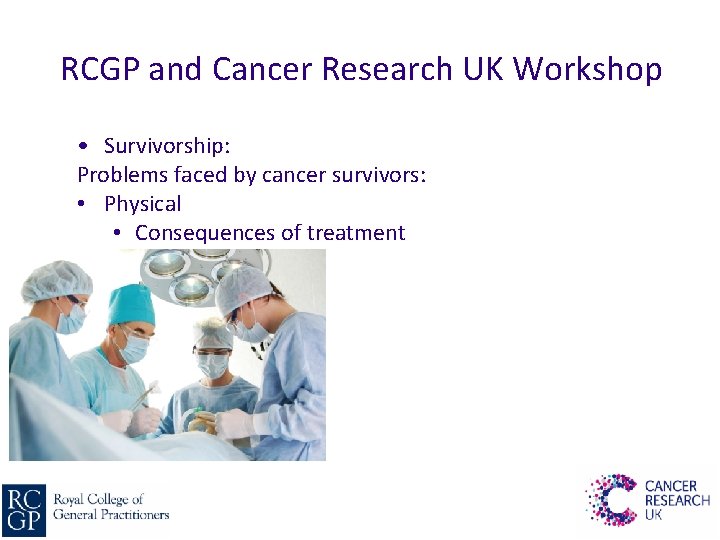 RCGP and Cancer Research UK Workshop

• Survivorship:
Problems faced by cancer survivors:
• Physical
• Consequences of treatment

RC GP Royal College of General Practitioners

CANCER RESEARCH UK